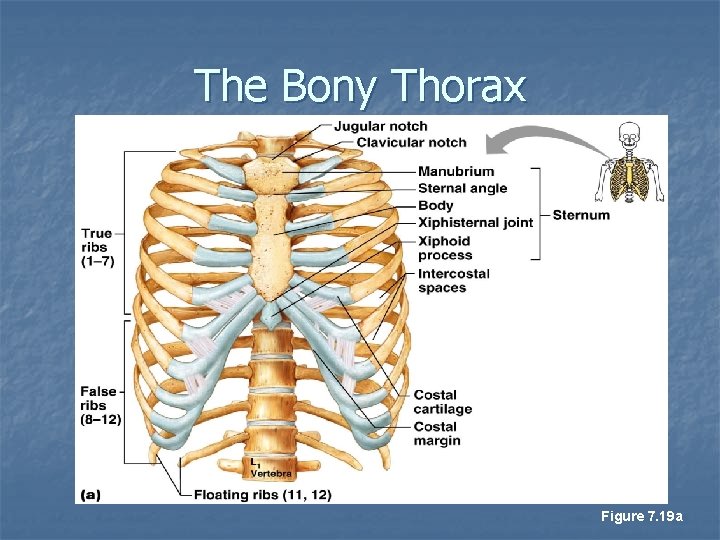 The Bony Thorax

Jugular notch
Clavicular notch
Manubrium
Sternal angle
Body
Xiphisternal joint
Xiphoid process
Sternum
Intercostal spaces
True ribs (1–7)
False ribs (8–12)
Costal cartilage
Costal margin
$L_1$ Vertebra
(a)
Floating ribs (11, 12)

Figure 7.19a